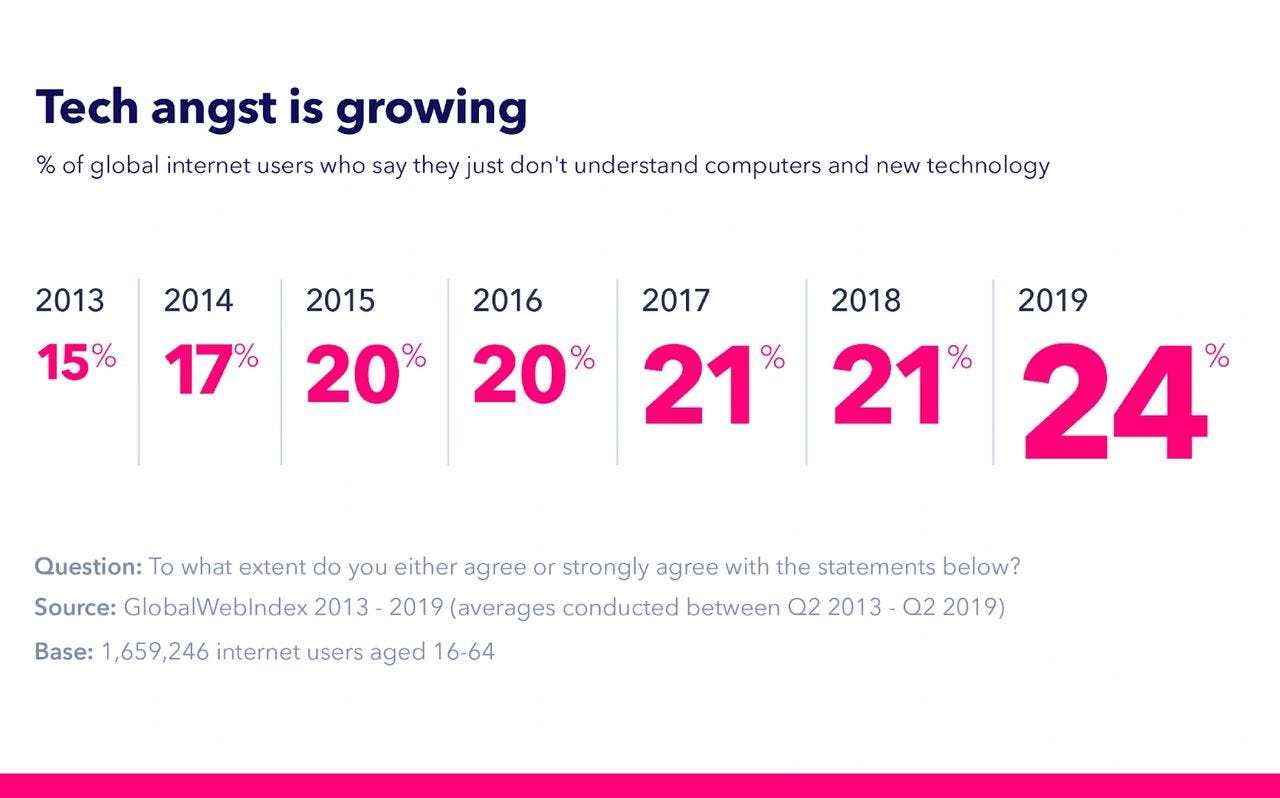 Tech angst is growing

% of global internet users who say they just don't understand computers and new technology

| 2013 | 2014 | 2015 | 2016 | 2017 | 2018 | 2019 |
|---|---|---|---|---|---|---|
| 15% | 17% | 20% | 20% | 21% | 21% | 24% |

Question: To what extent do you either agree or strongly agree with the statements below?

Source: GlobalWebIndex 2013 - 2019 (averages conducted between Q2 2013 - Q2 2019)

Base: 1,659,246 internet users aged 16-64